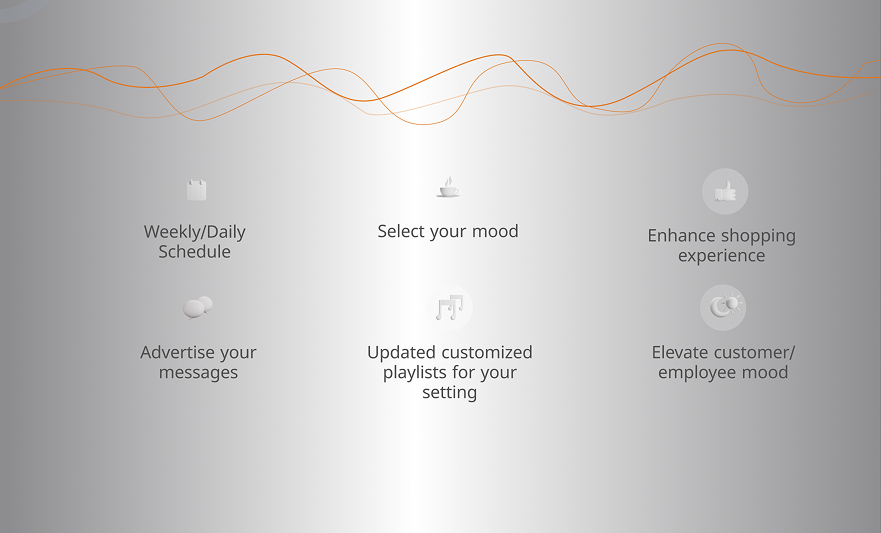 Weekly/Daily Schedule

Select your mood

Enhance shopping experience

Advertise your messages

Updated customized playlists for your setting

Elevate customer/ employee mood